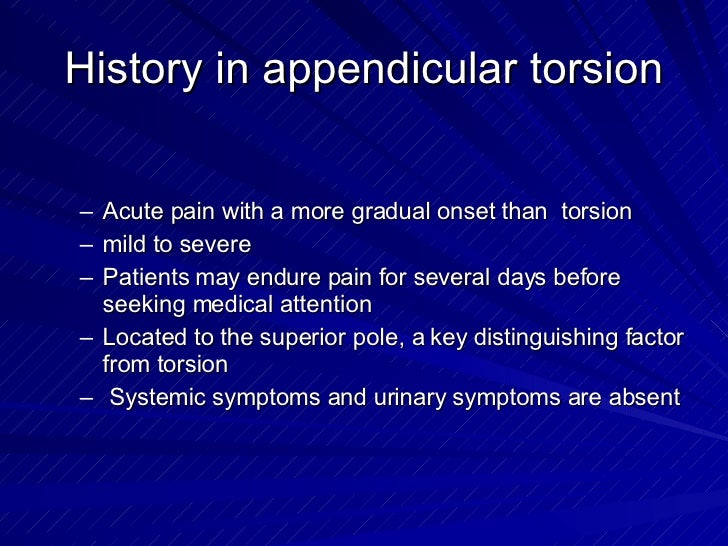 History in appendicular torsion

– Acute pain with a more gradual onset than torsion
– mild to severe
– Patients may endure pain for several days before seeking medical attention
– Located to the superior pole, a key distinguishing factor from torsion
– Systemic symptoms and urinary symptoms are absent